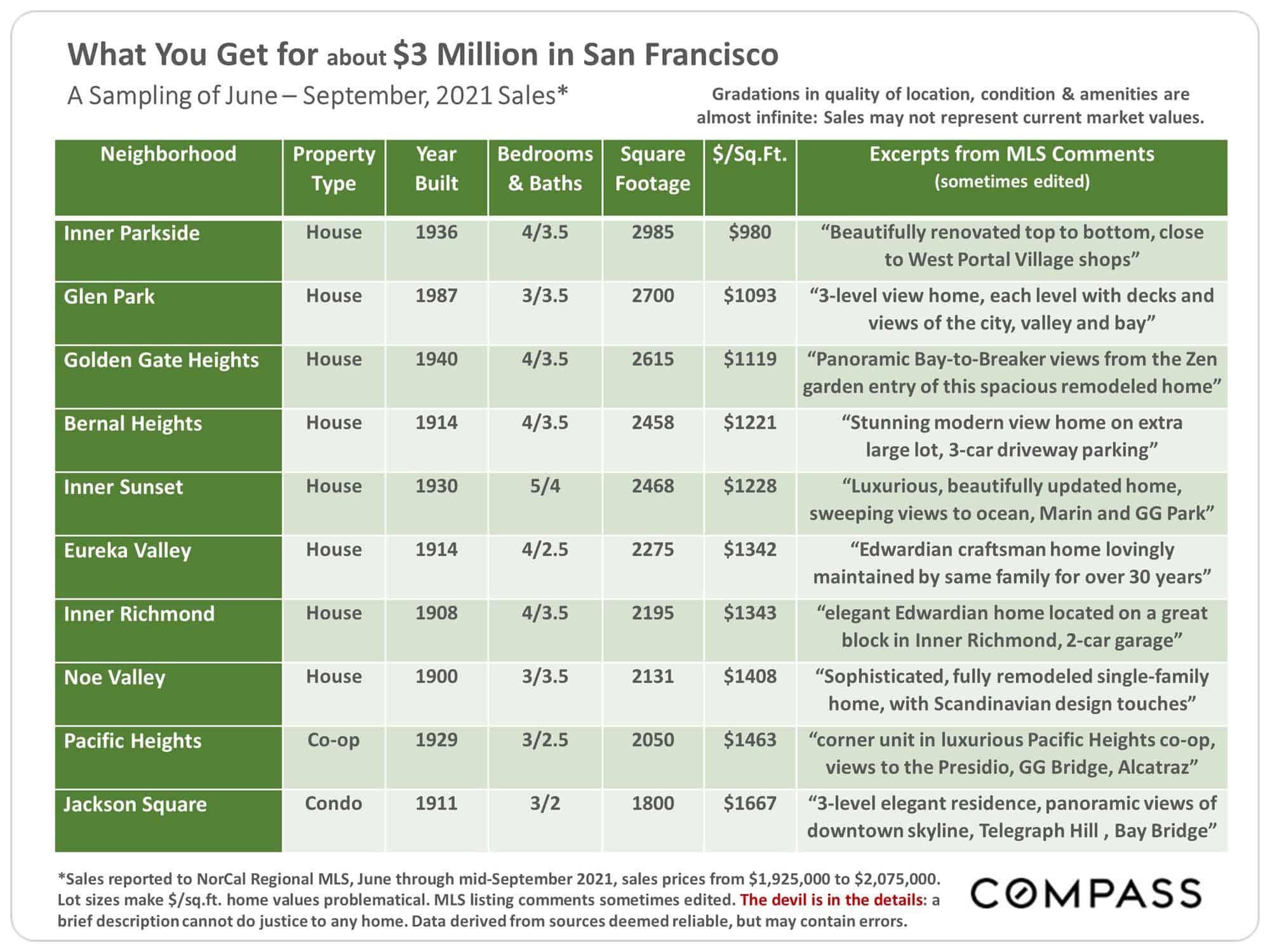 What You Get for about \$3 Million in San Francisco

A Sampling of June – September, 2021 Sales*

Gradations in quality of location, condition & amenities are almost infinite: Sales may not represent current market values.

| Neighborhood | Property Type | Year Built | Bedrooms & Baths | Square Footage | \$/Sq.Ft. | Excerpts from MLS Comments (sometimes edited) |
|---|---|---|---|---|---|---|
| Inner Parkside | House | 1936 | 4/3.5 | 2985 | \$980 | “Beautifully renovated top to bottom, close to West Portal Village shops” |
| Glen Park | House | 1987 | 3/3.5 | 2700 | \$1093 | “3-level view home, each level with decks and views of the city, valley and bay” |
| Golden Gate Heights | House | 1940 | 4/3.5 | 2615 | \$1119 | “Panoramic Bay-to-Breaker views from the Zen garden entry of this spacious remodeled home” |
| Bernal Heights | House | 1914 | 4/3.5 | 2458 | \$1221 | “Stunning modern view home on extra large lot, 3-car driveway parking” |
| Inner Sunset | House | 1930 | 5/4 | 2468 | \$1228 | “Luxurious, beautifully updated home, sweeping views to ocean, Marin and GG Park” |
| Eureka Valley | House | 1914 | 4/2.5 | 2275 | \$1342 | “Edwardian craftsman home lovingly maintained by same family for over 30 years” |
| Inner Richmond | House | 1908 | 4/3.5 | 2195 | \$1343 | “elegant Edwardian home located on a great block in Inner Richmond, 2-car garage” |
| Noe Valley | House | 1900 | 3/3.5 | 2131 | \$1408 | “Sophisticated, fully remodeled single-family home, with Scandinavian design touches” |
| Pacific Heights | Co-op | 1929 | 3/2.5 | 2050 | \$1463 | “corner unit in luxurious Pacific Heights co-op, views to the Presidio, GG Bridge, Alcatraz” |
| Jackson Square | Condo | 1911 | 3/2 | 1800 | \$1667 | “3-level elegant residence, panoramic views of downtown skyline, Telegraph Hill , Bay Bridge” |

*Sales reported to NorCal Regional MLS, June through mid-September 2021, sales prices from \$1,925,000 to \$2,075,000. Lot sizes make \$/sq.ft. home values problematical. MLS listing comments sometimes edited. The devil is in the details: a brief description cannot do justice to any home. Data derived from sources deemed reliable, but may contain errors.

COMPASS